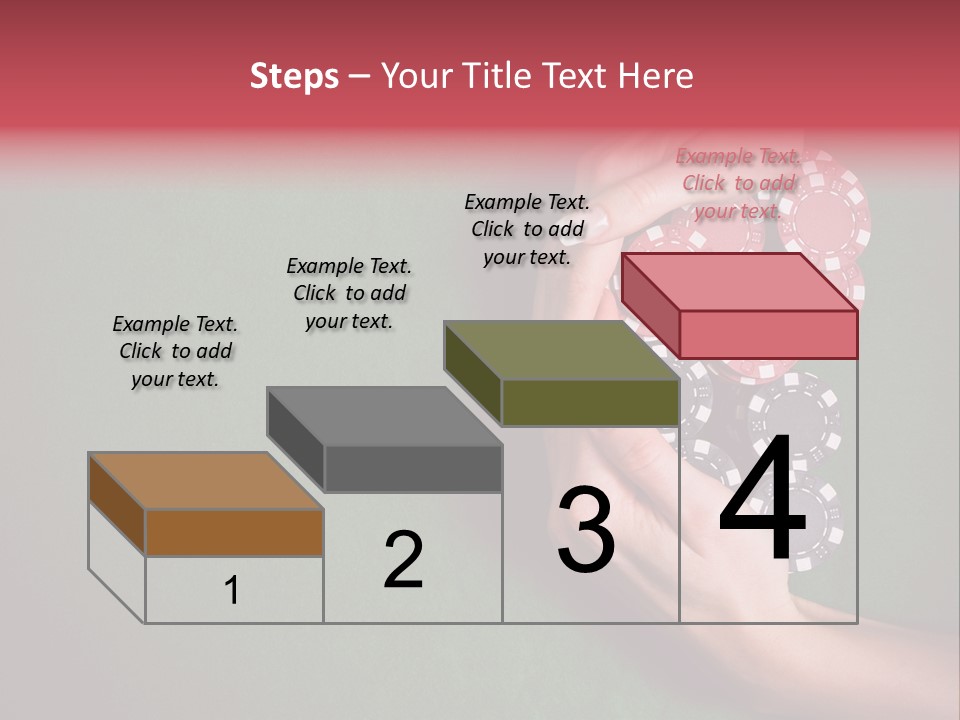 Steps – Your Title Text Here

Example Text. Click to add your text.

Example Text. Click to add your text.

Example Text. Click to add your text.

Example Text. Click to add your text.

1

2

3

4